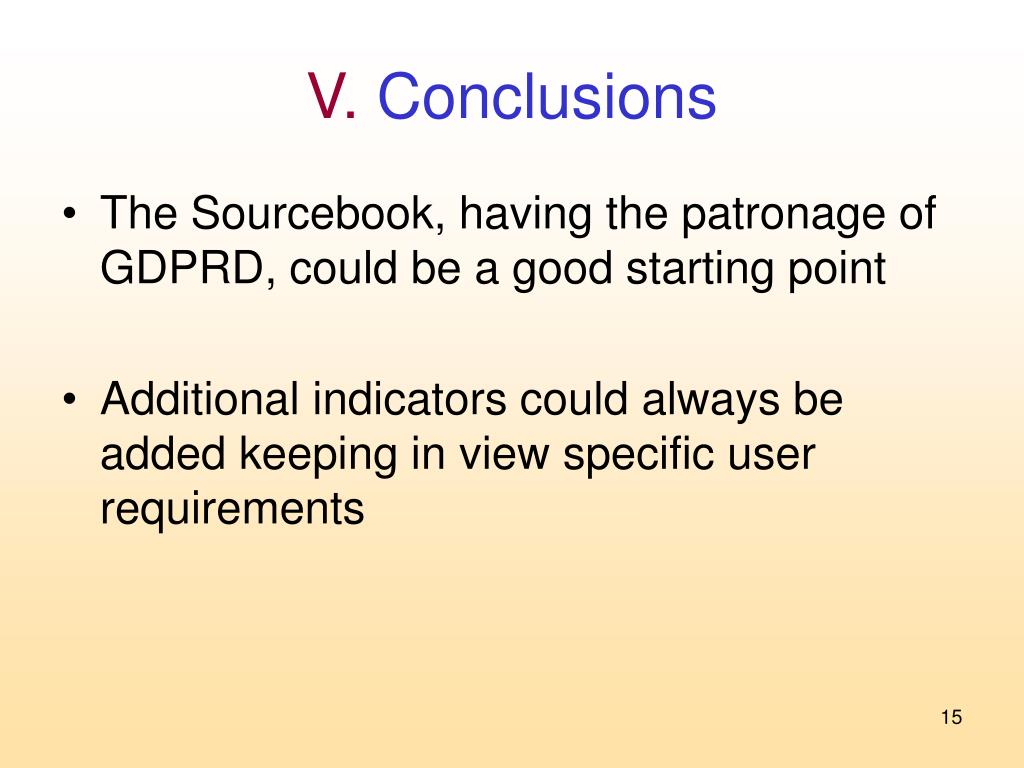 V. Conclusions

• The Sourcebook, having the patronage of GDPRD, could be a good starting point

• Additional indicators could always be added keeping in view specific user requirements

15